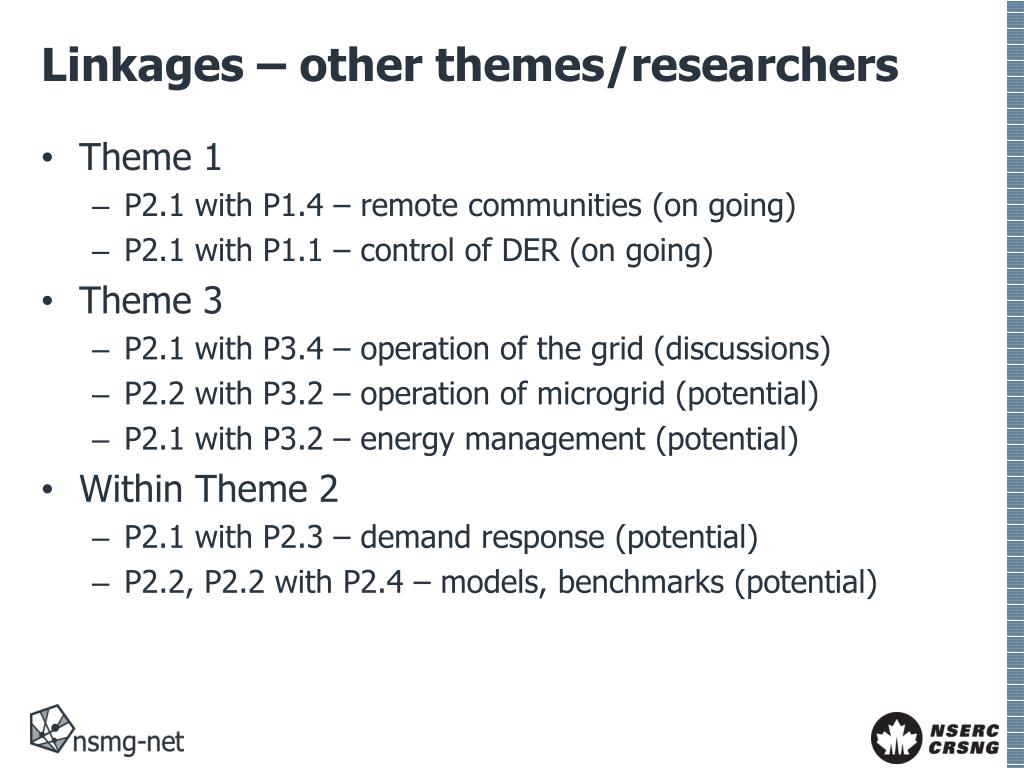 Linkages – other themes/researchers

• Theme 1
– P2.1 with P1.4 – remote communities (on going)
– P2.1 with P1.1 – control of DER (on going)
• Theme 3
– P2.1 with P3.4 – operation of the grid (discussions)
– P2.2 with P3.2 – operation of microgrid (potential)
– P2.1 with P3.2 – energy management (potential)
• Within Theme 2
– P2.1 with P2.3 – demand response (potential)
– P2.2, P2.2 with P2.4 – models, benchmarks (potential)

nsmg-net

NSERC
CRSNG